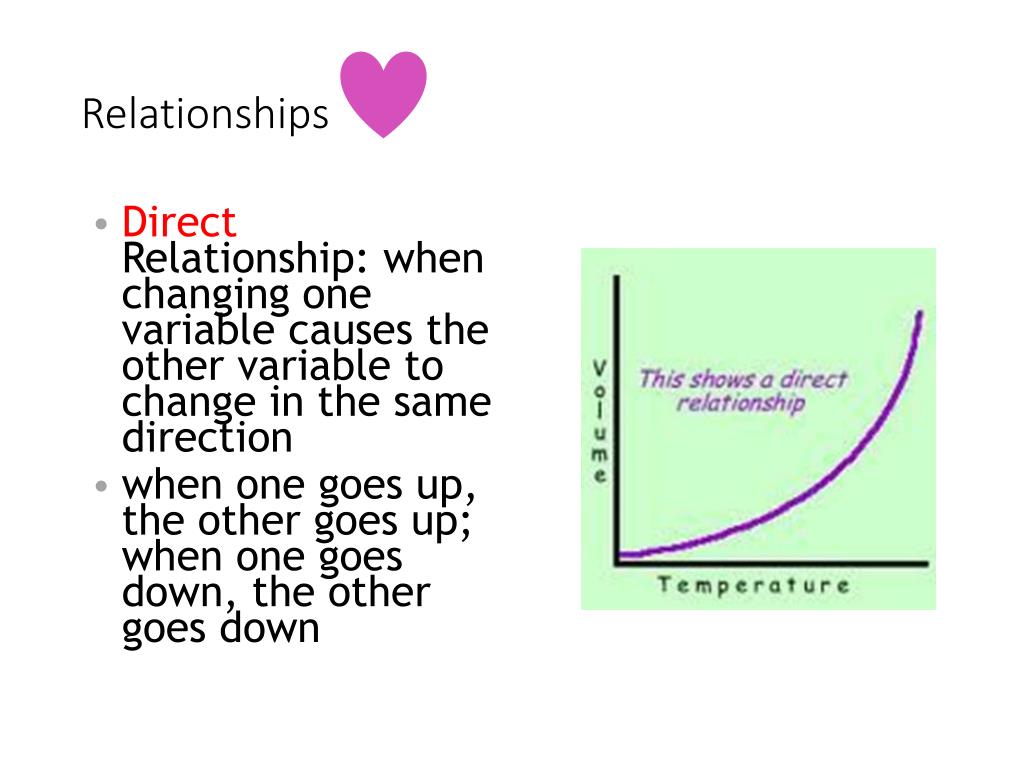 Relationships

• Direct Relationship: when changing one variable causes the other variable to change in the same direction
• when one goes up, the other goes up; when one goes down, the other goes down

Volume

This shows a direct relationship

Temperature